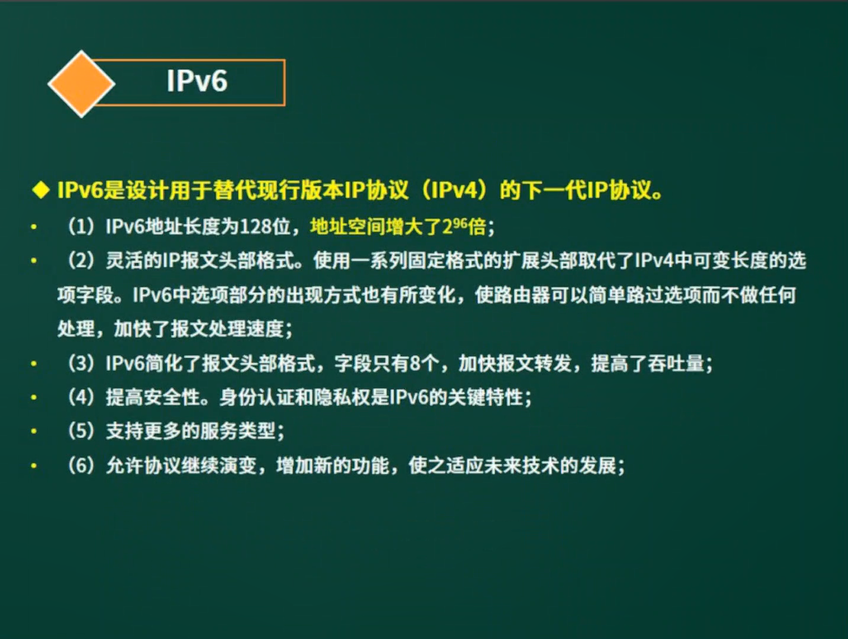 IPv6

◆ IPv6是设计用于替代现行版本IP协议（IPv4）的下一代IP协议。

• （1）IPv6地址长度为128位，地址空间增大了$2^{96}$倍；

• （2）灵活的IP报文头部格式。使用一系列固定格式的扩展头部取代了IPv4中可变长度的选项字段。IPv6中选项部分的出现方式也有所变化，使路由器可以简单路过选项而不做任何处理，加快了报文处理速度；

• （3）IPv6简化了报文头部格式，字段只有8个，加快报文转发，提高了吞吐量；

• （4）提高安全性。身份认证和隐私权是IPv6的关键特性；

• （5）支持更多的服务类型；

• （6）允许协议继续演变，增加新的功能，使之适应未来技术的发展；